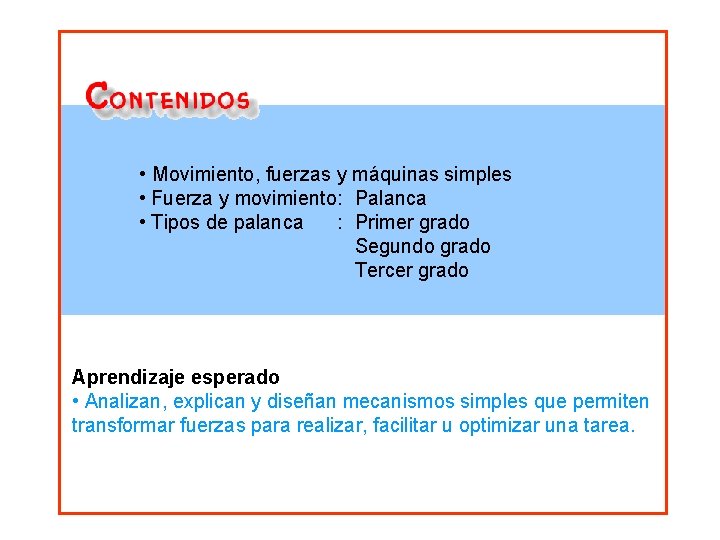 CONTENIDOS

• Movimiento, fuerzas y máquinas simples
• Fuerza y movimiento: Palanca
• Tipos de palanca : Primer grado
Segundo grado
Tercer grado

Aprendizaje esperado
• Analizan, explican y diseñan mecanismos simples que permiten transformar fuerzas para realizar, facilitar u optimizar una tarea.